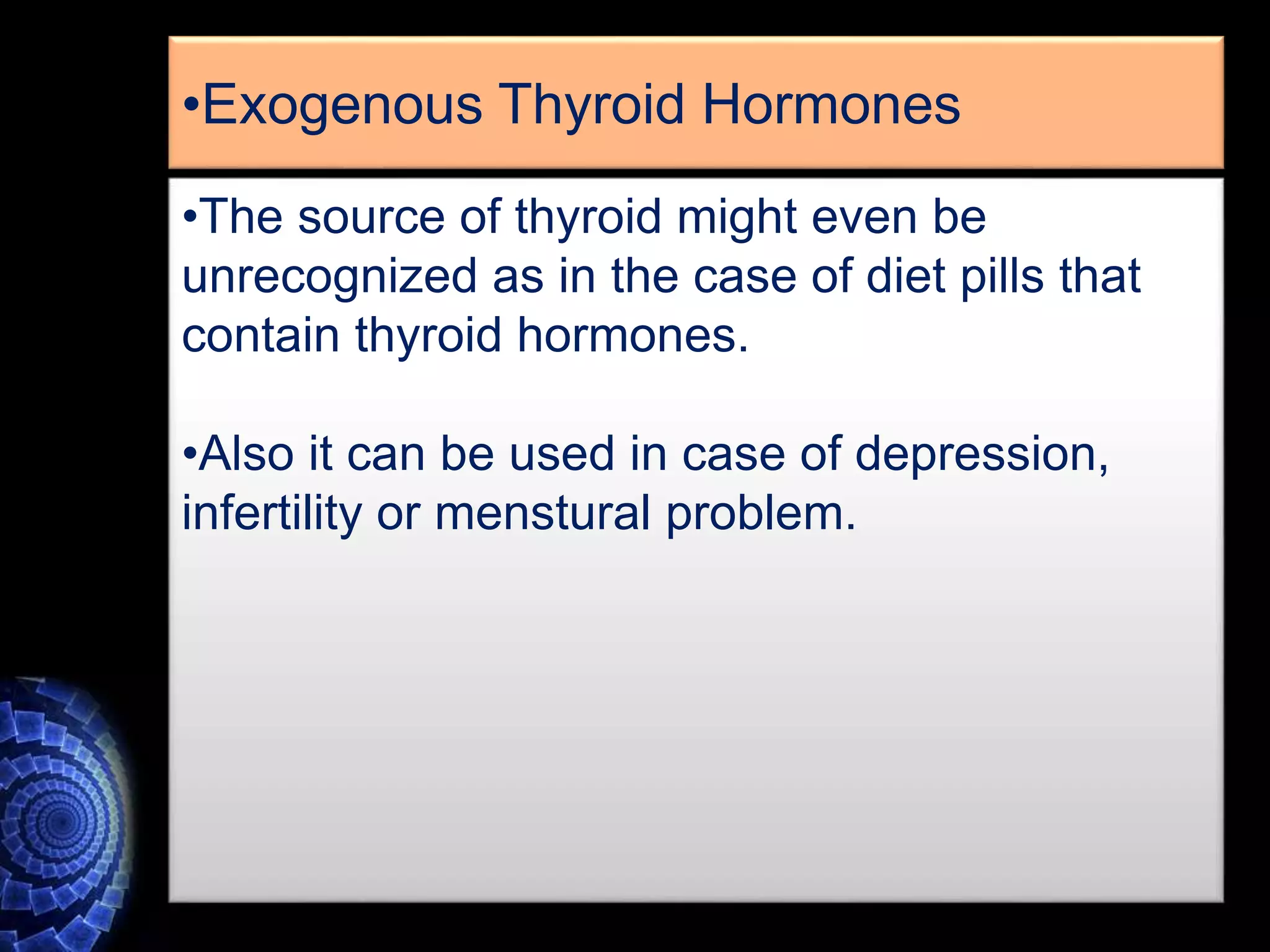 •Exogenous Thyroid Hormones

•The source of thyroid might even be unrecognized as in the case of diet pills that contain thyroid hormones.

•Also it can be used in case of depression, infertility or menstural problem.